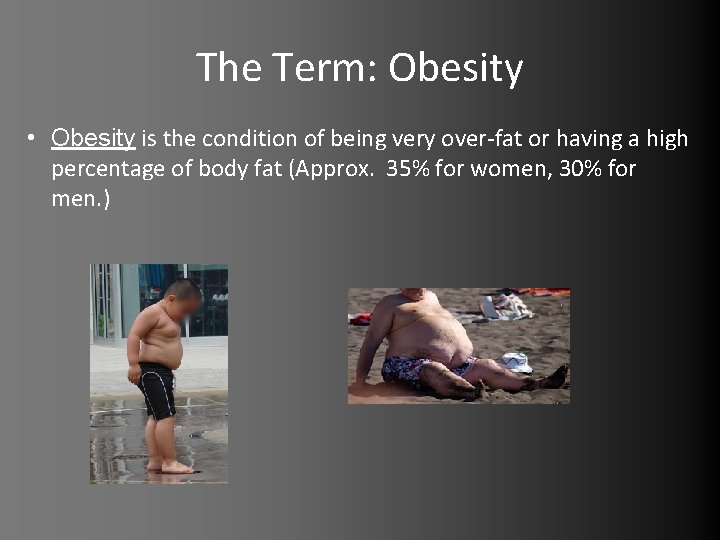 The Term: Obesity

• Obesity is the condition of being very over-fat or having a high percentage of body fat (Approx.  35% for women, 30% for men.)